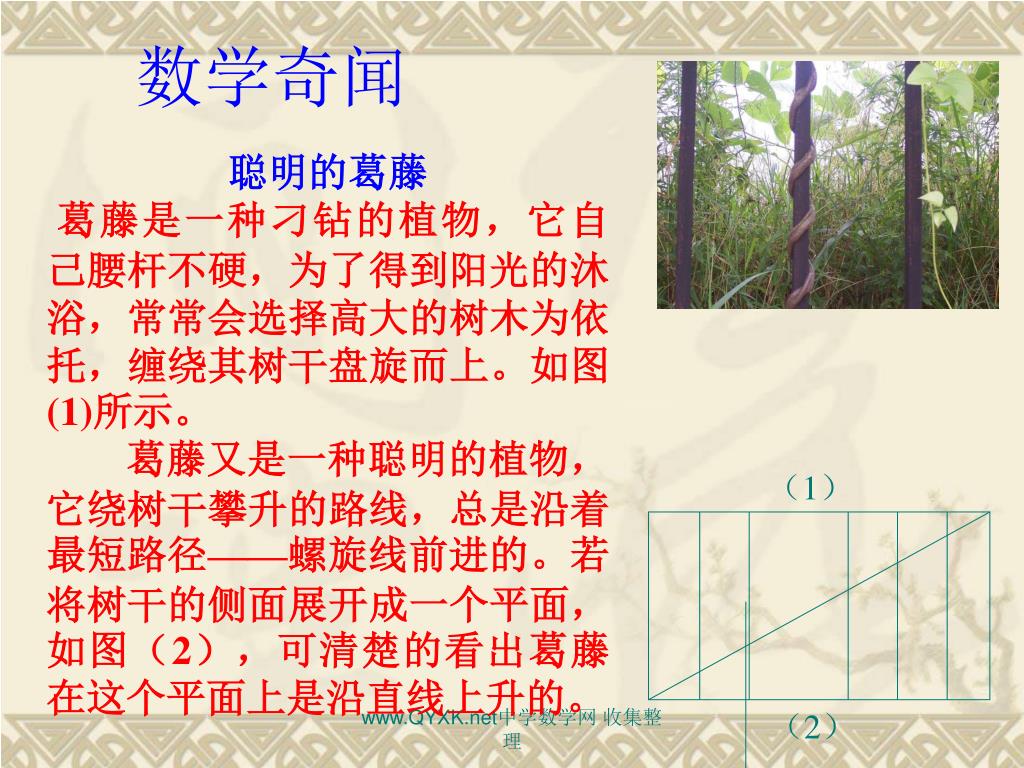 数学奇闻

聪明的葛藤

葛藤是一种刁钻的植物，它自己腰杆不硬，为了得到阳光的沐浴，常常会选择高大的树木为依托，缠绕其树干盘旋而上。如图(1)所示。

葛藤又是一种聪明的植物，它绕树干攀升的路线，总是沿着最短路径——螺旋线前进的。若将树干的侧面展开成一个平面，如图（2），可清楚的看出葛藤在这个平面上是沿直线上升的。

（1）

（2）

www.QYXK.net中学数学网 收集整理